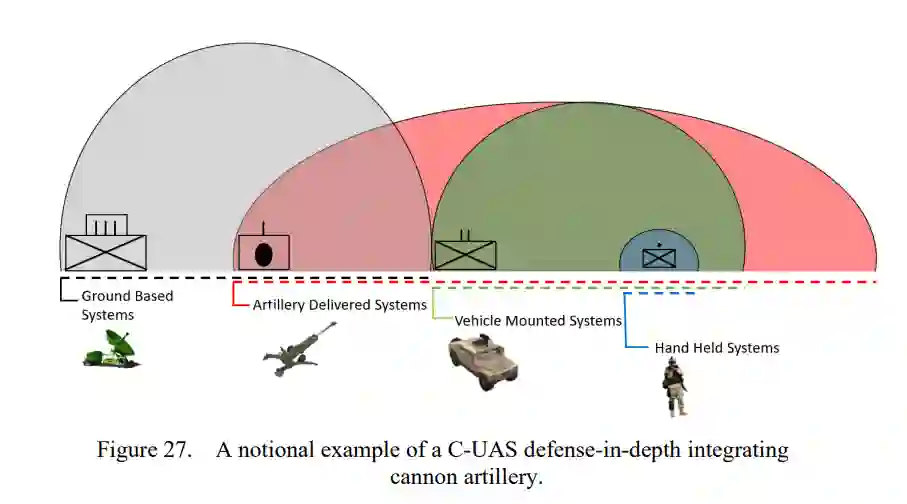 Ground Based Systems

Artillery Delivered Systems

Vehicle Mounted Systems

Hand Held Systems

Figure 27. A notional example of a C-UAS defense-in-depth integrating cannon artillery.